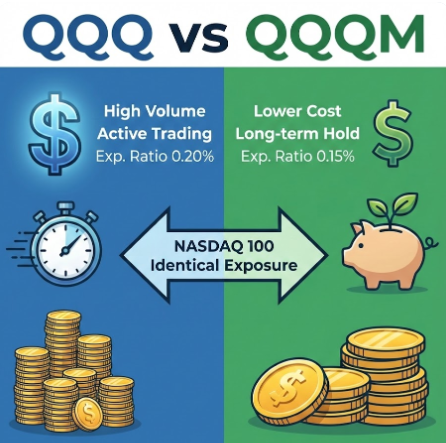 QQQ vs QQQM

$

High Volume
Active Trading
Exp. Ratio 0.20%

Lower Cost
Long-term Hold
Exp. Ratio 0.15%

$

NASDAQ 100
Identical Exposure

$

$